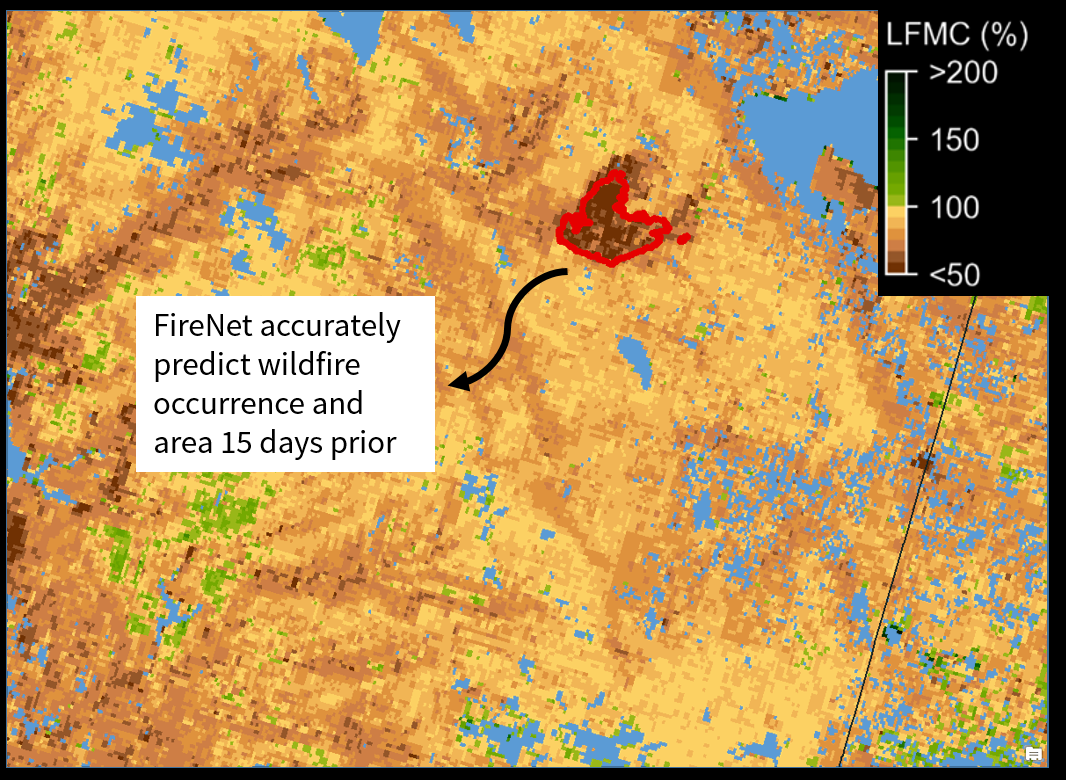 LFMC (%)
>200
150
100
<50

FireNet accurately predict wildfire occurrence and area 15 days prior